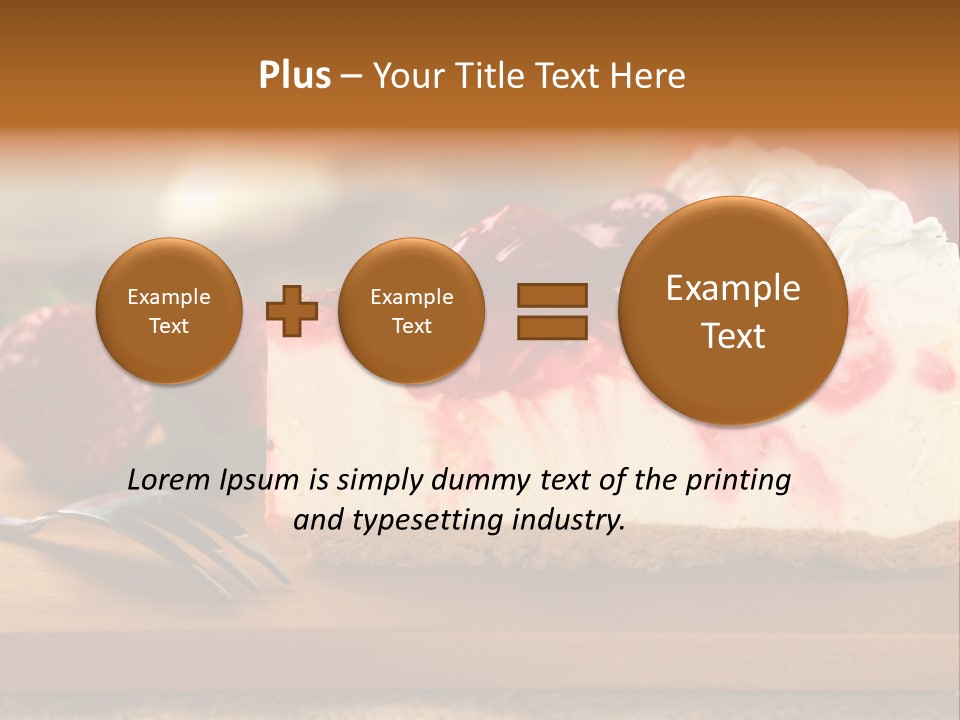 Plus – Your Title Text Here

Example Text

Example Text

Example Text

Lorem Ipsum is simply dummy text of the printing and typesetting industry.